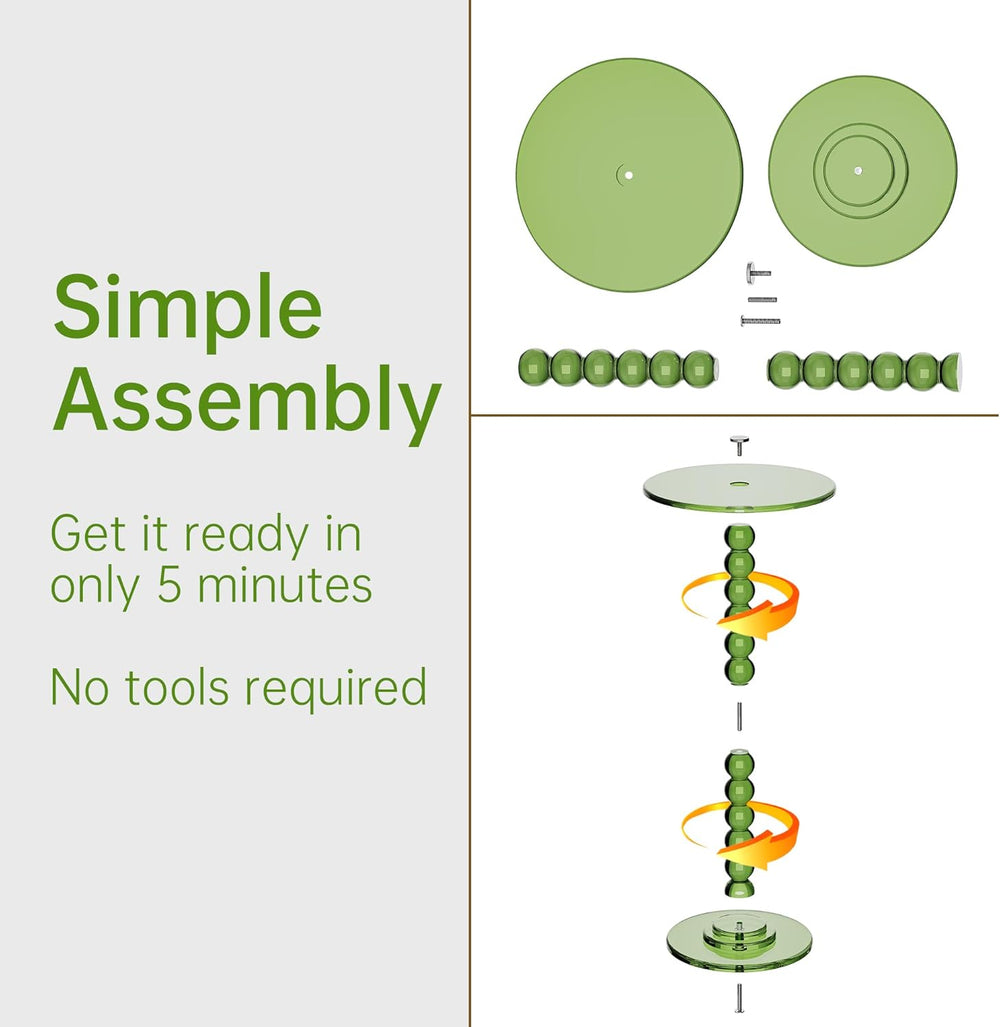 Simple Assembly

Get it ready in only 5 minutes

No tools required